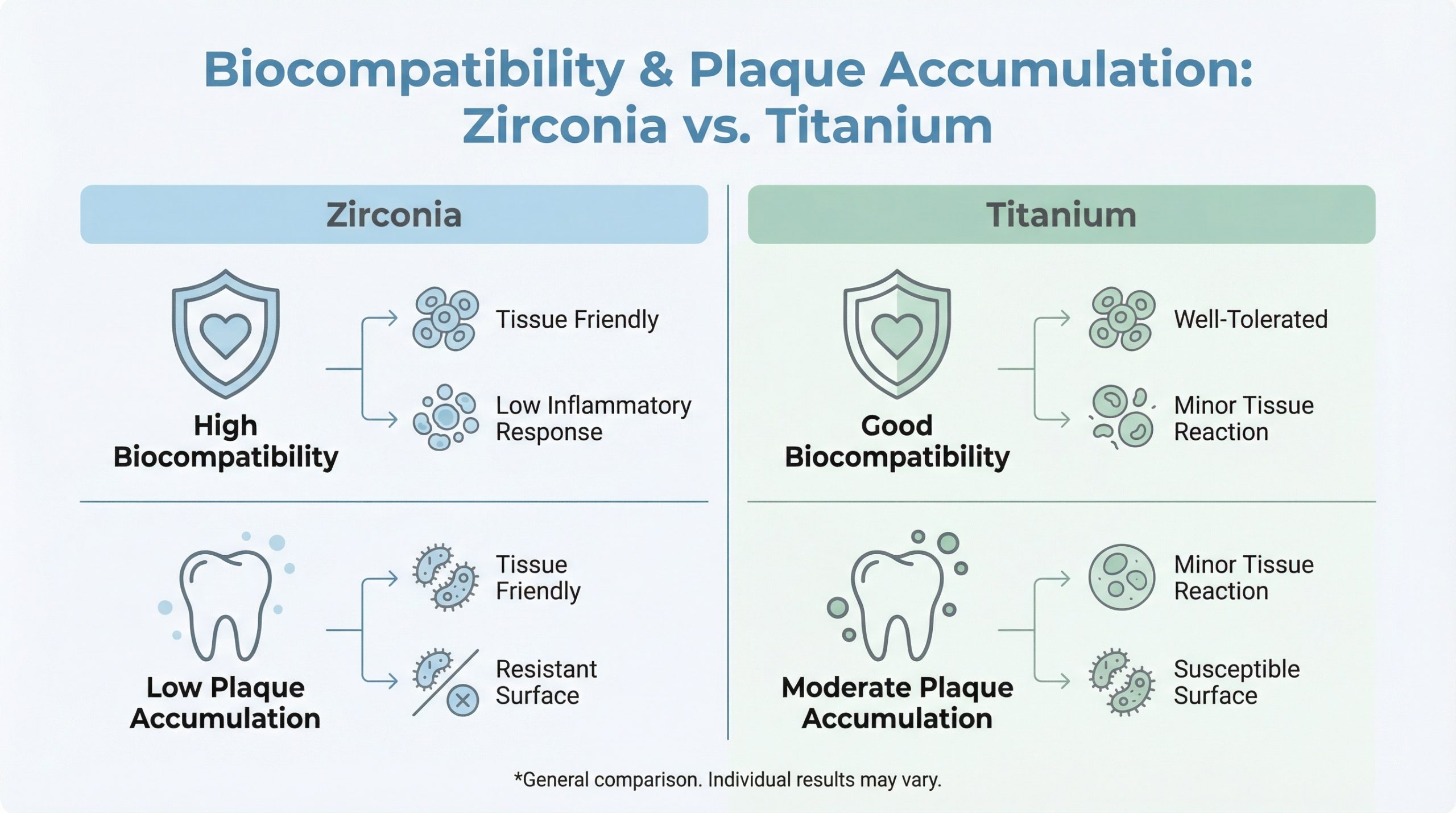 Biocompatibility & Plaque Accumulation: Zirconia vs. Titanium

Zirconia

High Biocompatibility

Tissue Friendly

Low Inflammatory Response

Low Plaque Accumulation

Tissue Friendly

Resistant Surface

Titanium

Good Biocompatibility

Well-Tolerated

Minor Tissue Reaction

Moderate Plaque Accumulation

Minor Tissue Reaction

Susceptible Surface

*General comparison. Individual results may vary.